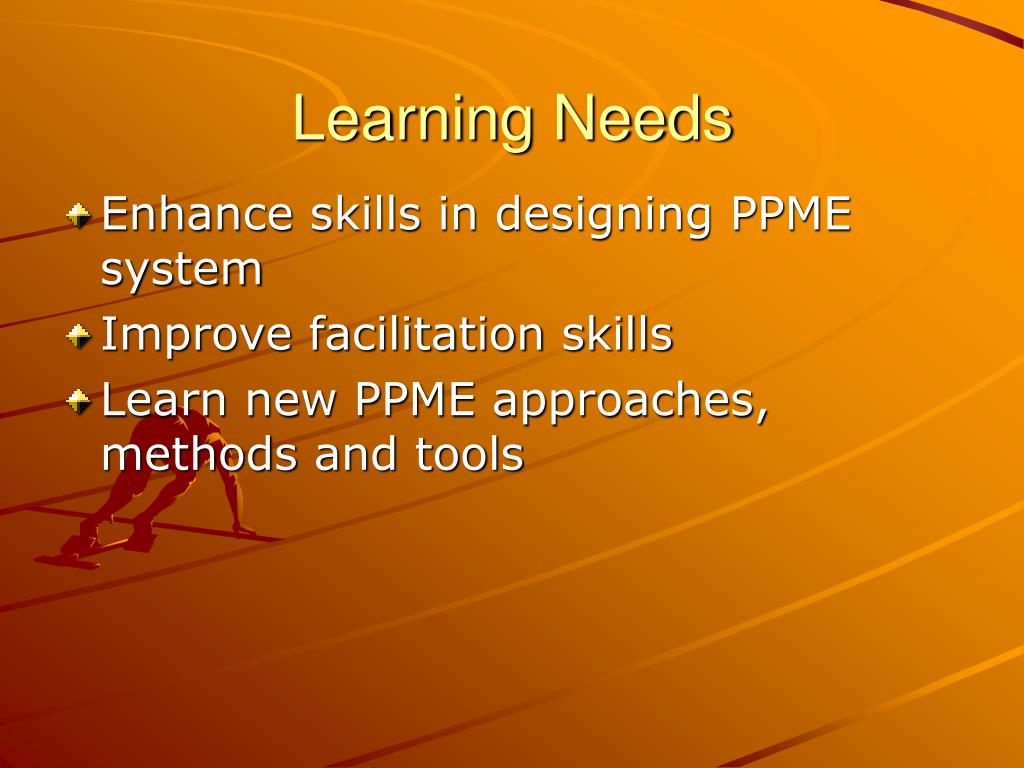 Learning Needs

Enhance skills in designing PPME system
Improve facilitation skills
Learn new PPME approaches, methods and tools